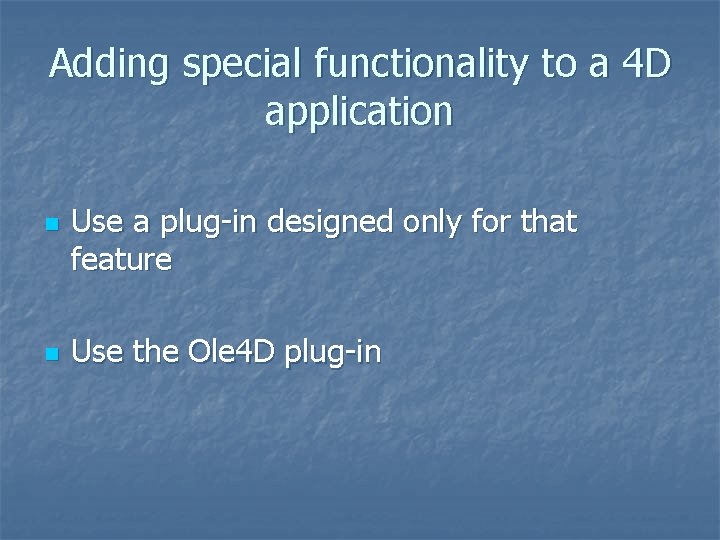 Adding special functionality to a 4D application

Use a plug-in designed only for that feature

Use the Ole4D plug-in